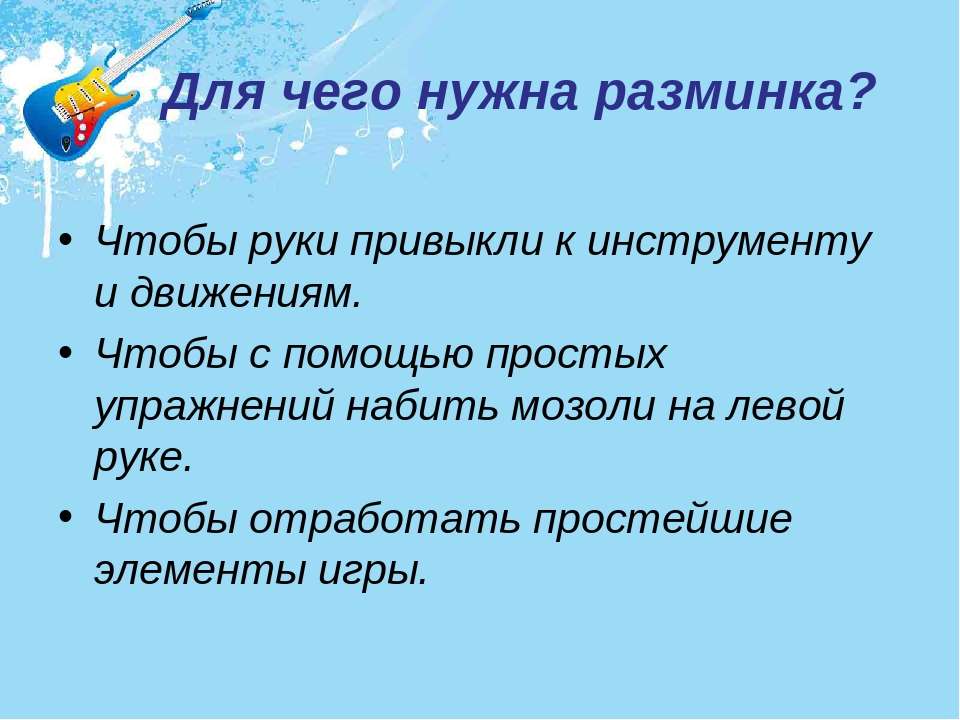 Для чего нужна разминка?

• Чтобы руки привыкли к инструменту и движениям.
• Чтобы с помощью простых упражнений набить мозоли на левой руке.
• Чтобы отработать простейшие элементы игры.